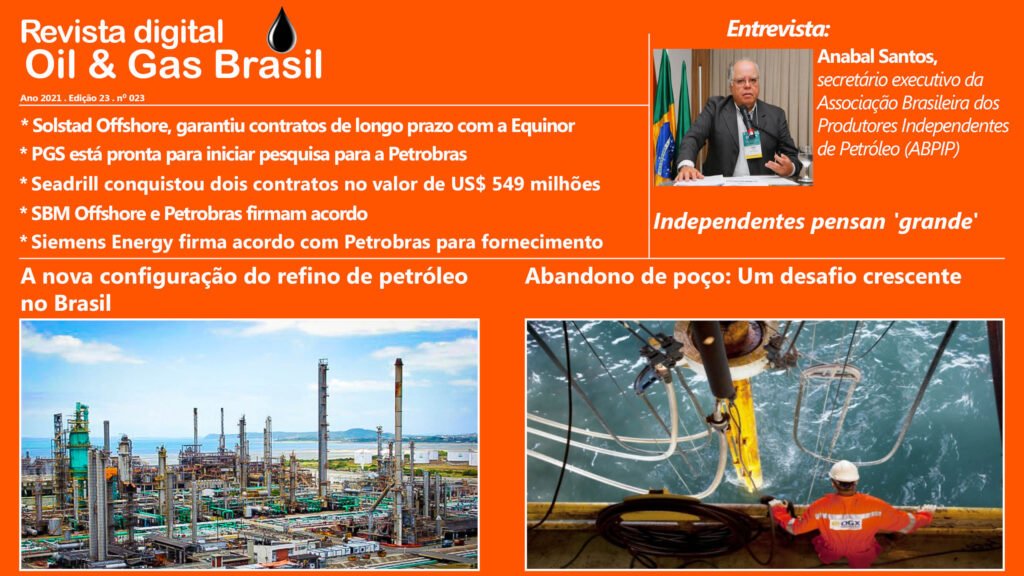 Revista digital
Oil & Gas Brasil

Ano 2021 . Edição 23 . nº 023

* Solstad Offshore, garantiu contratos de longo prazo com a Equinor
* PGS está pronta para iniciar pesquisa para a Petrobras
* Seadrill conquistou dois contratos no valor de US$ 549 milhões
* SBM Offshore e Petrobras firmam acordo
* Siemens Energy firma acordo com Petrobras para fornecimento

Entrevista:

Anabal Santos, secretário executivo da Associação Brasileira dos Produtores Independentes de Petróleo (ABPIP)

Independentes pensan 'grande'

A nova configuração do refino de petróleo no Brasil

Abandono de poço: Um desafio crescente

OGX